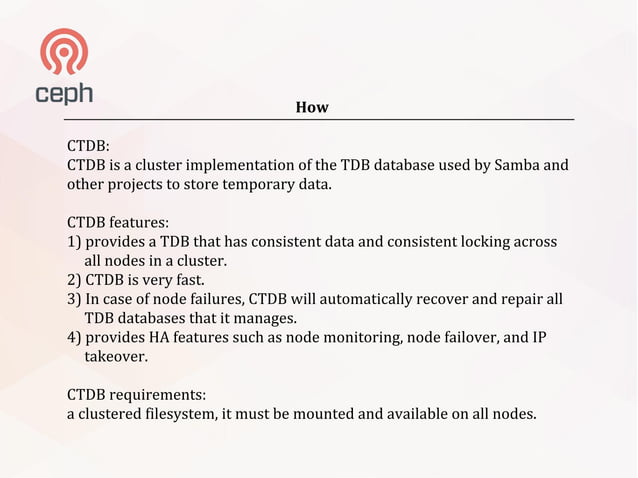 ceph

How

CTDB:
CTDB is a cluster implementation of the TDB database used by Samba and other projects to store temporary data.

CTDB features:
1) provides a TDB that has consistent data and consistent locking across all nodes in a cluster.
2) CTDB is very fast.
3) In case of node failures, CTDB will automatically recover and repair all TDB databases that it manages.
4) provides HA features such as node monitoring, node failover, and IP takeover.

CTDB requirements:
a clustered filesystem, it must be mounted and available on all nodes.